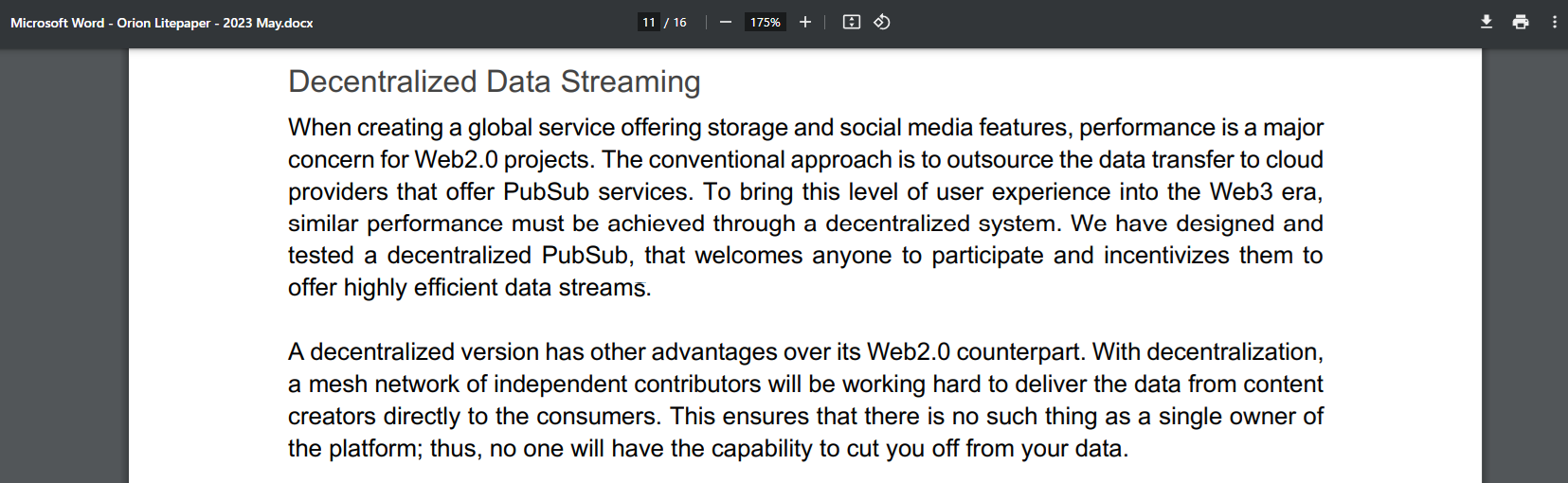 Microsoft Word - Orion Litepaper - 2023 May.docx

11 / 16

175%

Decentralized Data Streaming

When creating a global service offering storage and social media features, performance is a major concern for Web2.0 projects. The conventional approach is to outsource the data transfer to cloud providers that offer PubSub services. To bring this level of user experience into the Web3 era, similar performance must be achieved through a decentralized system. We have designed and tested a decentralized PubSub, that welcomes anyone to participate and incentivizes them to offer highly efficient data streams.

A decentralized version has other advantages over its Web2.0 counterpart. With decentralization, a mesh network of independent contributors will be working hard to deliver the data from content creators directly to the consumers. This ensures that there is no such thing as a single owner of the platform; thus, no one will have the capability to cut you off from your data.